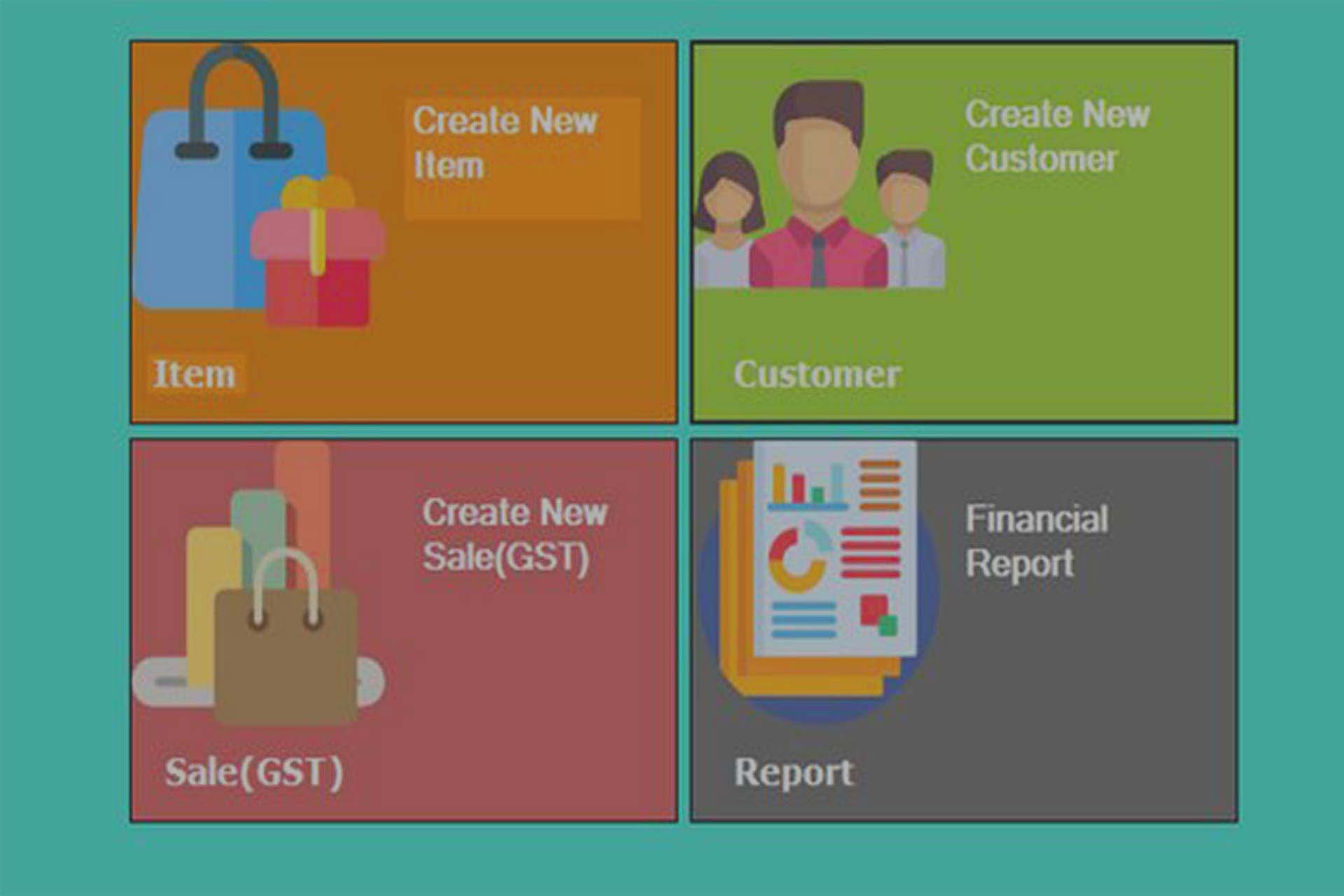 Create New Item

Item

Create New Customer

Customer

Create New Sale(GST)

Sale(GST)

Financial Report

Report